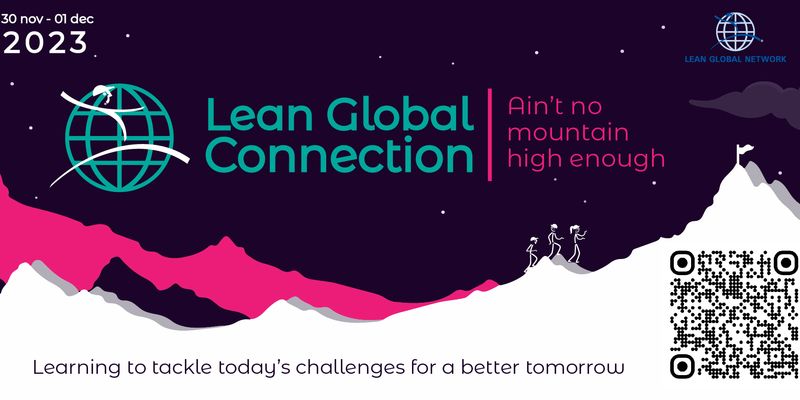 30 nov - 01 dec
2023

LEAN GLOBAL NETWORK

Lean Global Connection

Ain't no mountain high enough

Learning to tackle today's challenges for a better tomorrow